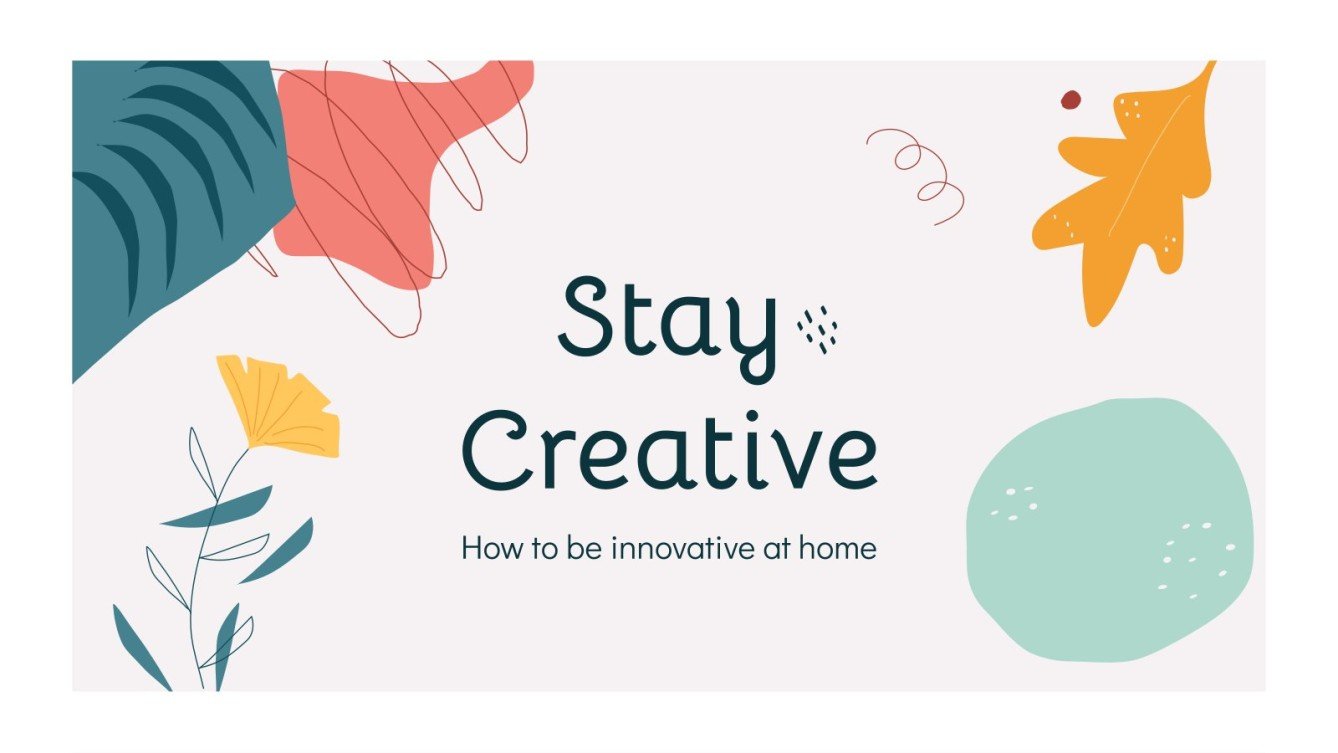 Stay
Creative

How to be innovative at home